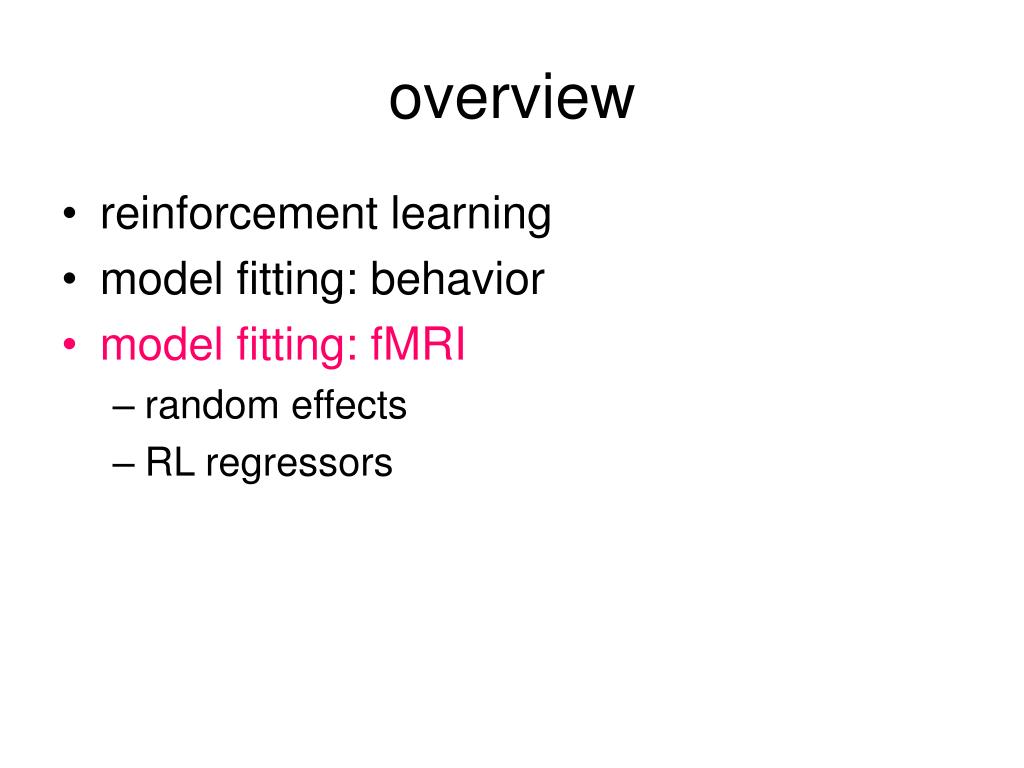 overview

• reinforcement learning
• model fitting: behavior
• model fitting: fMRI
– random effects
– RL regressors